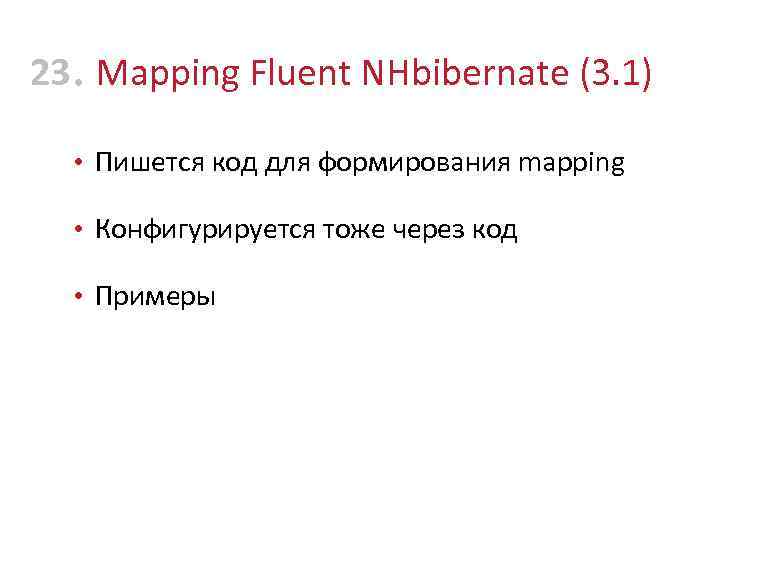 23. Mapping Fluent NHbibernate (3.1)

• Пишется код для формирования mapping

• Конфигурируется тоже через код

• Примеры